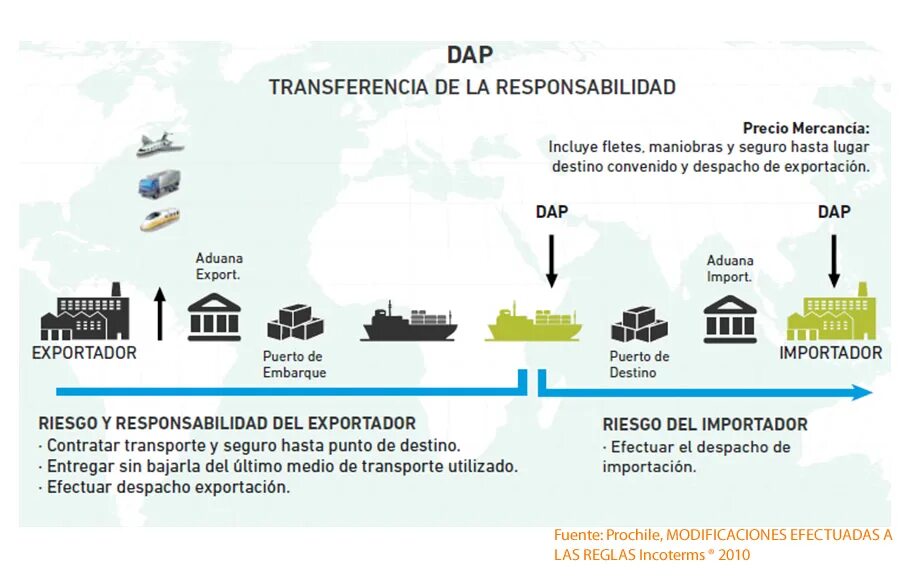 DAP
TRANSFERENCIA DE LA RESPONSABILIDAD

Precio Mercancía:
Incluye fletes, maniobras y seguro hasta lugar destino convenido y despacho de exportación.

DAP

DAP

Aduana Export.

Aduana Import.

EXPORTADOR

Puerto de Embarque

Puerto de Destino

IMPORTADOR

RIESGO Y RESPONSABILIDAD DEL EXPORTADOR
· Contratar transporte y seguro hasta punto de destino.
· Entregar sin bajarla del último medio de transporte utilizado.
· Efectuar despacho exportación.

RIESGO DEL IMPORTADOR
· Efectuar el despacho de importación.

Fuente: Prochile, MODIFICACIONES EFECTUADAS A LAS REGLAS Incoterms ® 2010